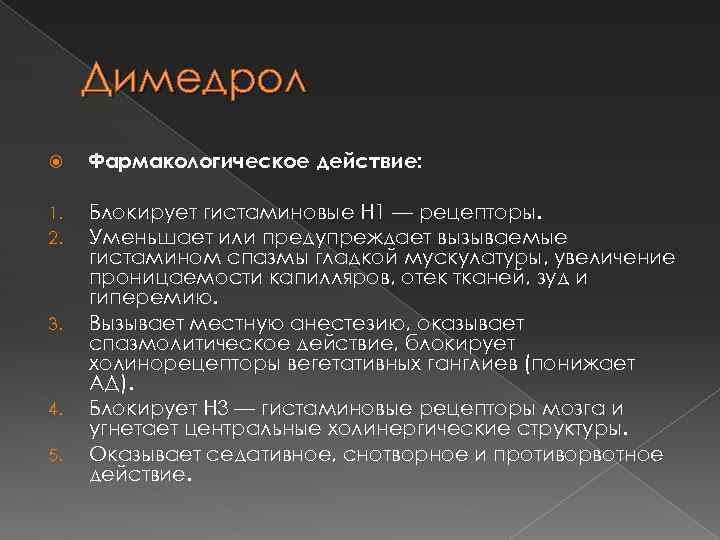 Димедрол

Фармакологическое действие:

1. Блокирует гистаминовые H1 — рецепторы.
2. Уменьшает или предупреждает вызываемые гистамином спазмы гладкой мускулатуры, увеличение проницаемости капилляров, отек тканей, зуд и гиперемию.
3. Вызывает местную анестезию, оказывает спазмолитическое действие, блокирует холинорецепторы вегетативных ганглиев (понижает АД).
4. Блокирует H3 — гистаминовые рецепторы мозга и угнетает центральные холинергические структуры.
5. Оказывает седативное, снотворное и противорвотное действие.